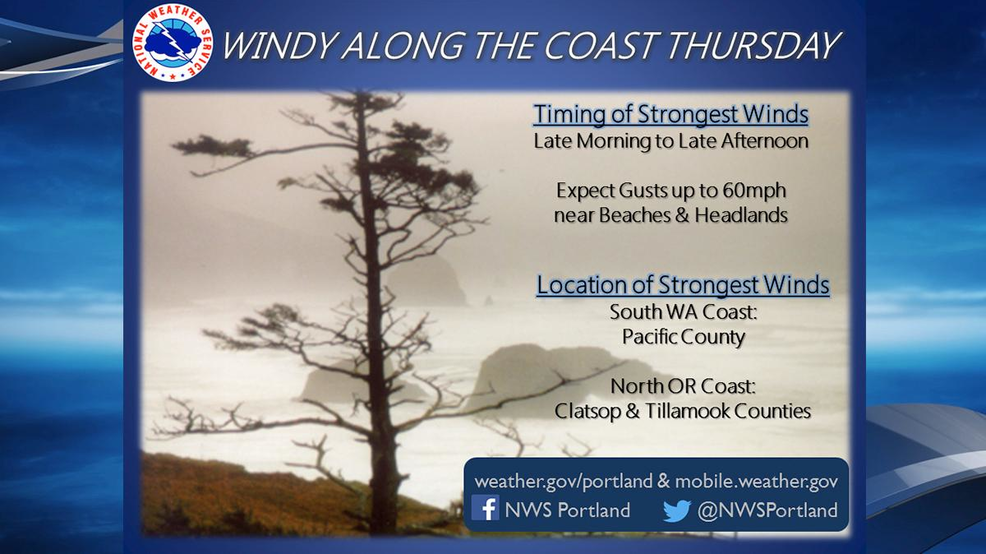 NATIONAL WEATHER SERVICE

WINDY ALONG THE COAST THURSDAY

Timing of Strongest Winds
Late Morning to Late Afternoon

Expect Gusts up to 60mph near Beaches & Headlands

Location of Strongest Winds
South WA Coast:
Pacific County

North OR Coast:
Clatsop & Tillamook Counties

weather.gov/portland & mobile.weather.gov
NWS Portland
@NWSPortland